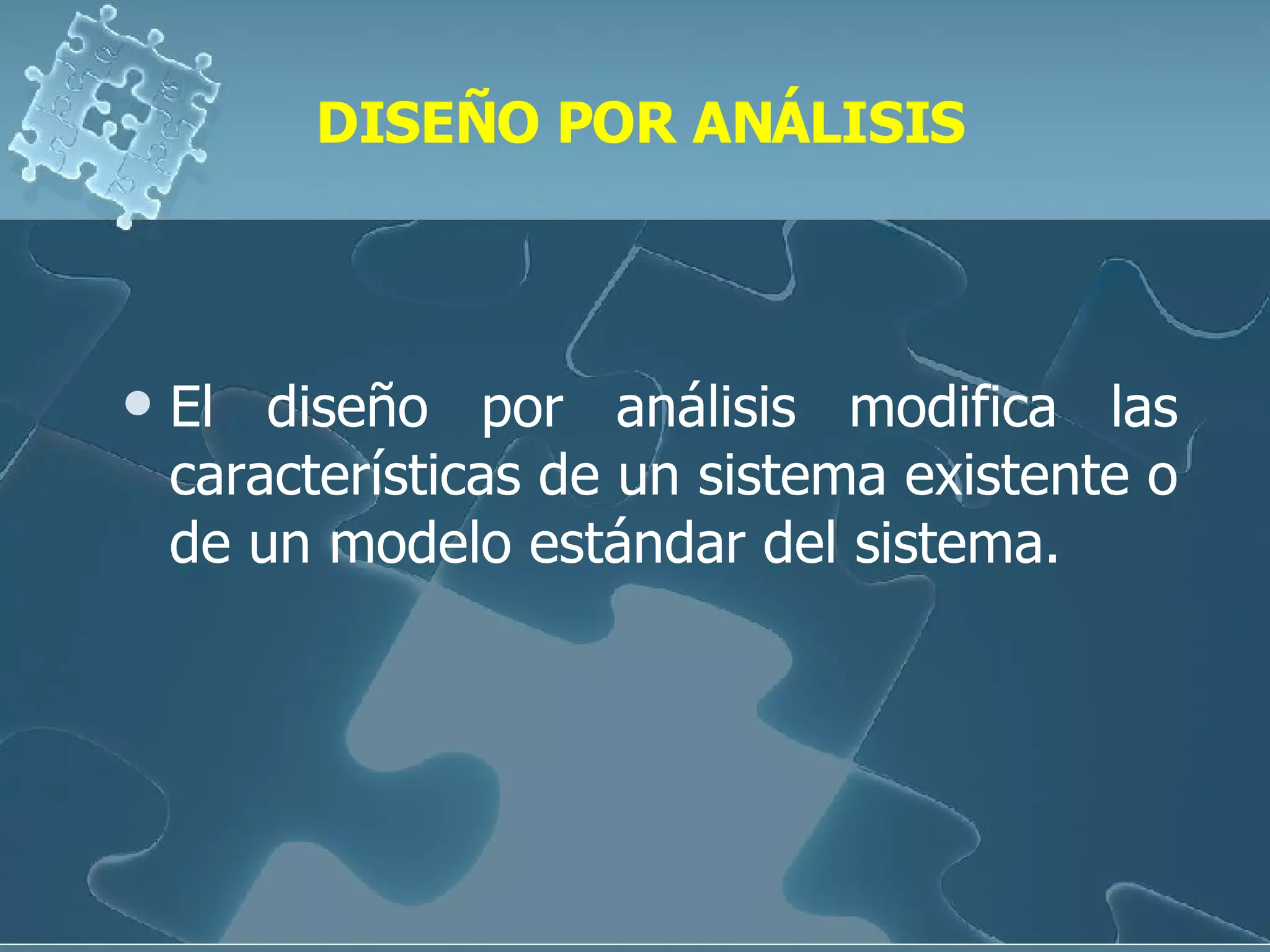 DISEÑO POR ANÁLISIS

• El diseño por análisis modifica las características de un sistema existente o de un modelo estándar del sistema.